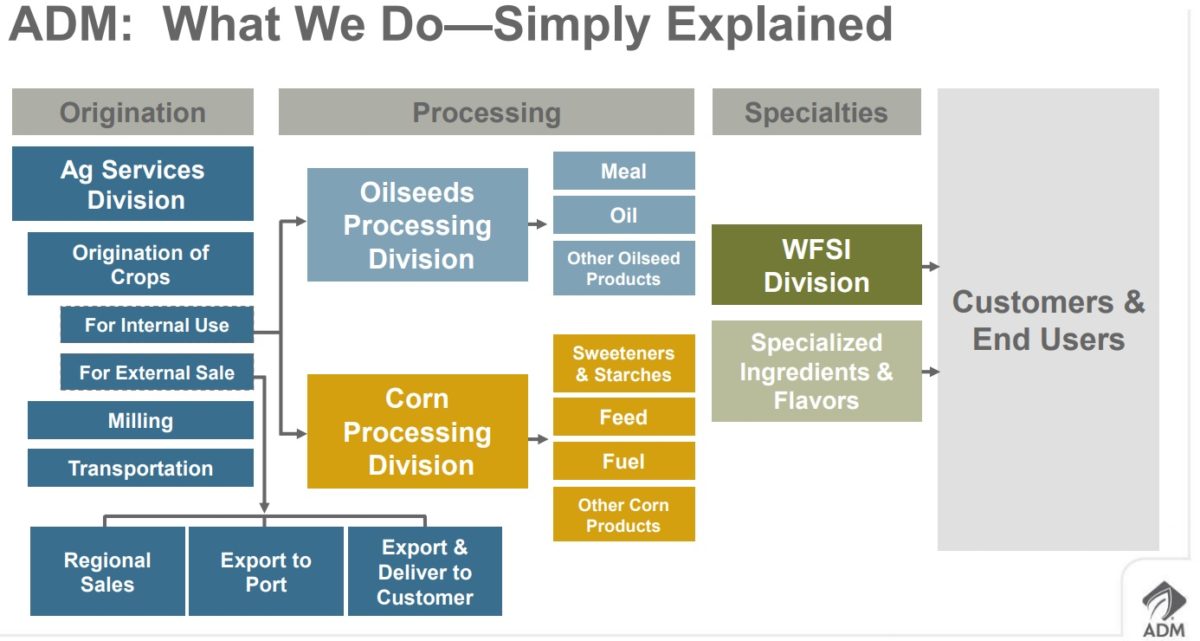 ADM: What We Do—Simply Explained

Origination

Ag Services Division

Origination of Crops

For Internal Use

For External Sale

Milling

Transportation

Regional Sales

Export to Port

Export & Deliver to Customer

Processing

Oilseeds Processing Division

Meal

Oil

Other Oilseed Products

Corn Processing Division

Sweeteners & Starches

Feed

Fuel

Other Corn Products

Specialties

WFSI Division

Specialized Ingredients & Flavors

Customers & End Users

ADM